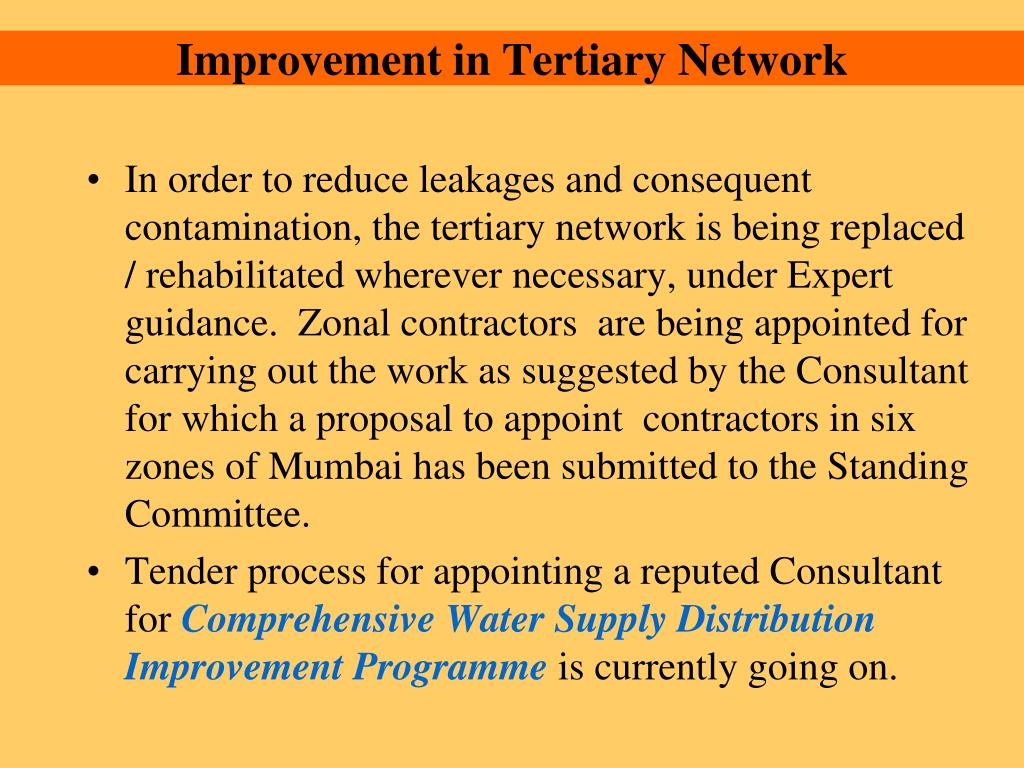 Improvement in Tertiary Network

• In order to reduce leakages and consequent contamination, the tertiary network is being replaced / rehabilitated wherever necessary, under Expert guidance. Zonal contractors are being appointed for carrying out the work as suggested by the Consultant for which a proposal to appoint contractors in six zones of Mumbai has been submitted to the Standing Committee.

• Tender process for appointing a reputed Consultant for Comprehensive Water Supply Distribution Improvement Programme is currently going on.